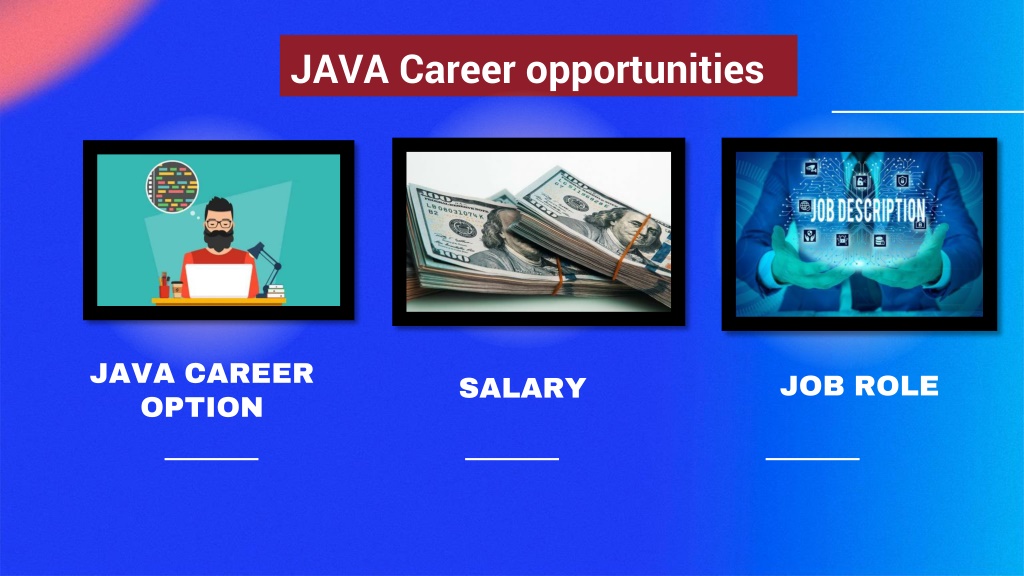 JAVA Career opportunities

JOB DESCRIPTION

JAVA CAREER OPTION

SALARY

JOB ROLE